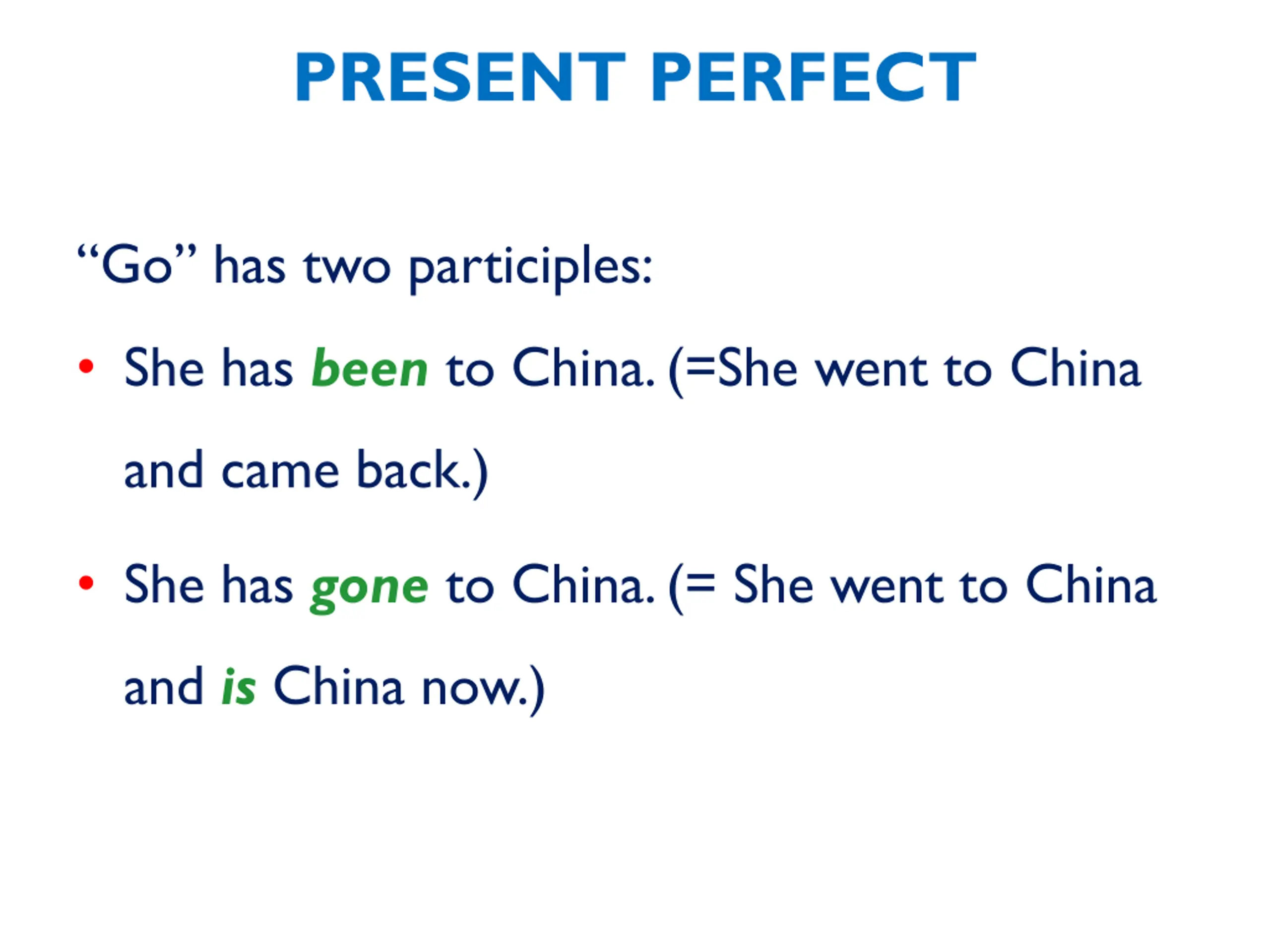 PRESENT PERFECT

“Go” has two participles:

• She has been to China. (=She went to China and came back.)

• She has gone to China. (= She went to China and is China now.)